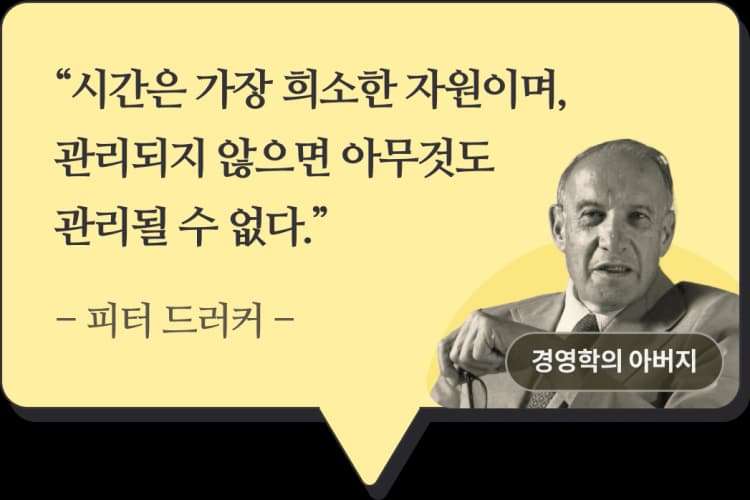 “시간은 가장 희소한 자원이며, 관리되지 않으면 아무것도 관리될 수 없다.”

– 피터 드러커 –

경영학의 아버지